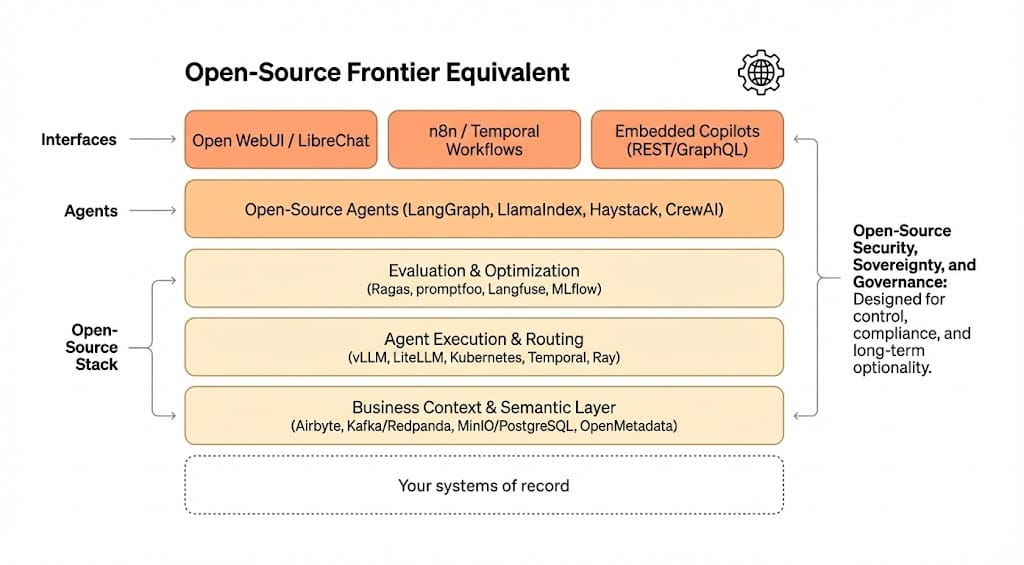 Open-Source Frontier Equivalent

Interfaces

Open WebUI / LibreChat

n8n / Temporal Workflows

Embedded Copilots (REST/GraphQL)

Agents

Open-Source Agents (LangGraph, LlamaIndex, Haystack, CrewAI)

Open-Source Stack

Evaluation & Optimization
(Ragas, promptfoo, Langfuse, MLflow)

Agent Execution & Routing
(vLLM, LiteLLM, Kubernetes, Temporal, Ray)

Business Context & Semantic Layer
(Airbyte, Kafka/Redpanda, MinIO/PostgreSQL, OpenMetadata)

Your systems of record

Open-Source Security, Sovereignty, and Governance: Designed for control, compliance, and long-term optionality.